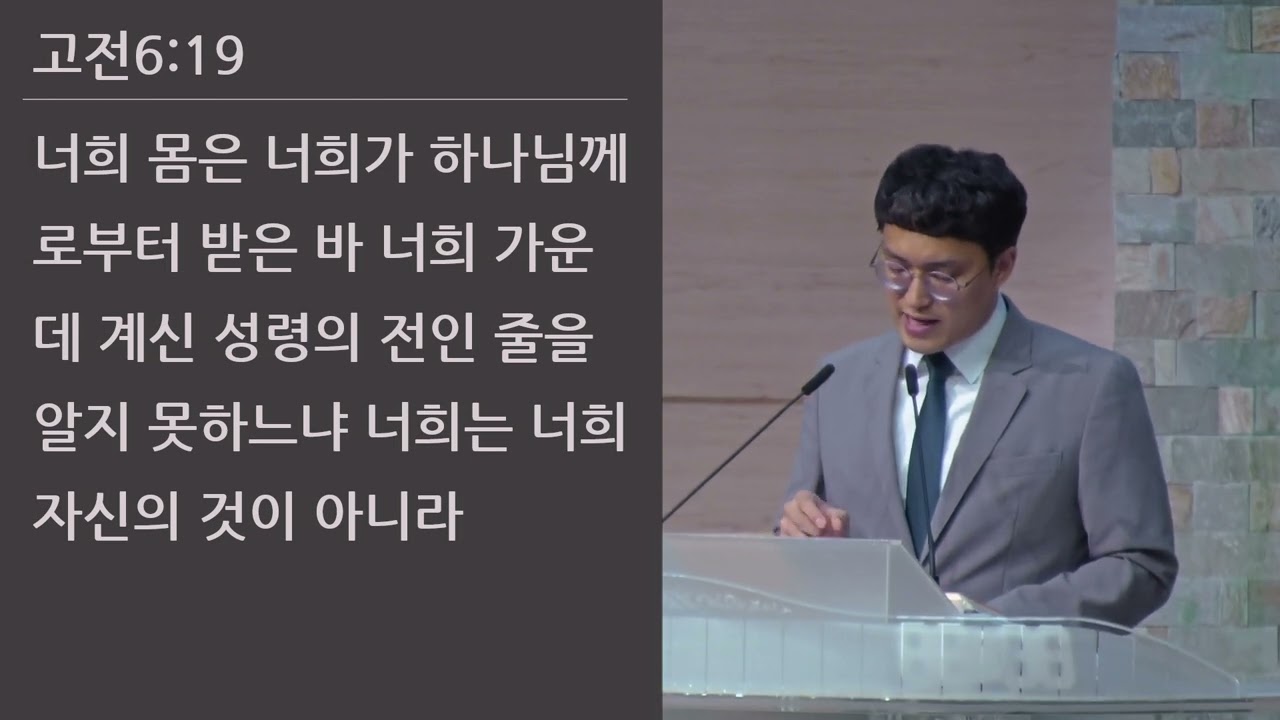 고전6:19

너희 몸은 너희가 하나님께로부터 받은 바 너희 가운데 계신 성령의 전인 줄을 알지 못하느냐 너희는 너희 자신의 것이 아니라